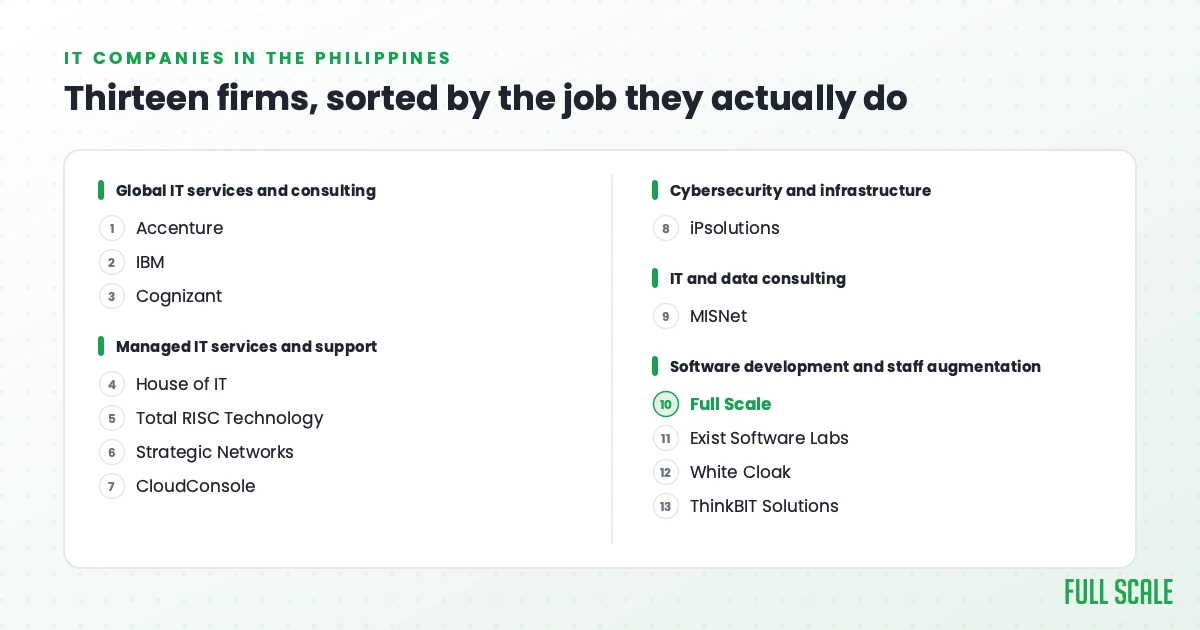 IT COMPANIES IN THE PHILIPPINES

Thirteen firms, sorted by the job they actually do

Global IT services and consulting

1 Accenture
2 IBM
3 Cognizant

Managed IT services and support

4 House of IT
5 Total RISC Technology
6 Strategic Networks
7 CloudConsole

Cybersecurity and infrastructure

8 iPsolutions

IT and data consulting

9 MISNet

Software development and staff augmentation

10 Full Scale
11 Exist Software Labs
12 White Cloak
13 ThinkBIT Solutions

FULL SCALE